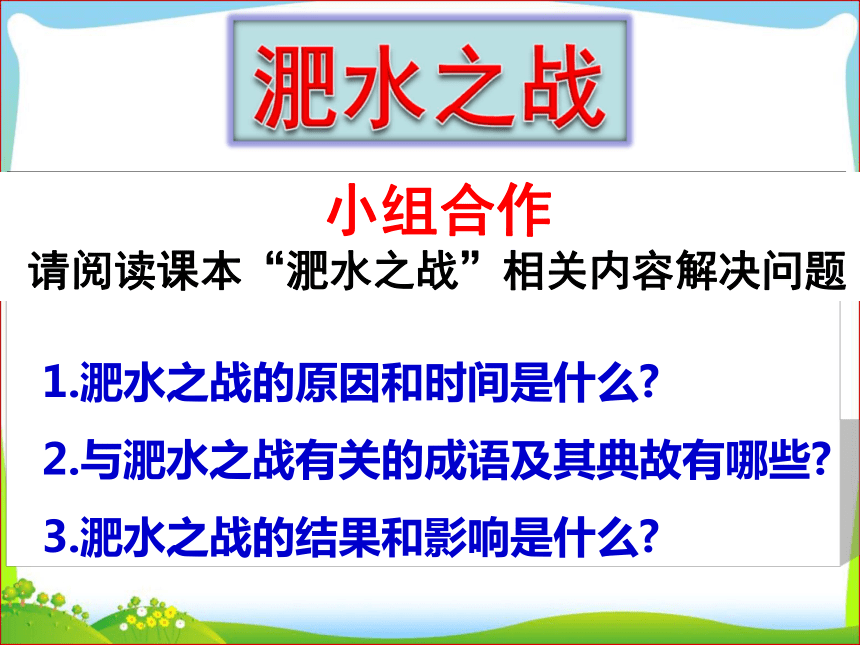 淝水之战

小组合作

请阅读课本“淝水之战”相关内容解决问题

1.淝水之战的原因和时间是什么?

2.与淝水之战有关的成语及其典故有哪些?

3.淝水之战的结果和影响是什么?